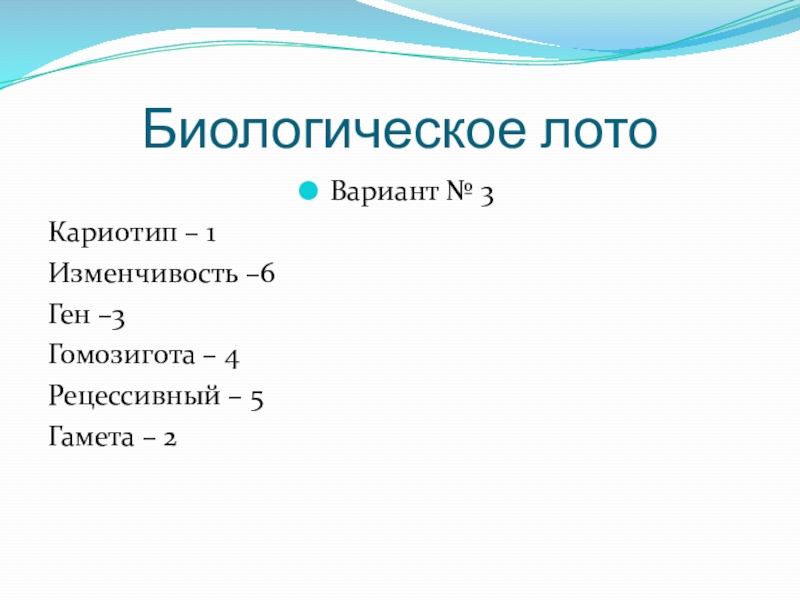 Биологическое лото

Вариант № 3

Кариотип – 1

Изменчивость –6

Ген –3

Гомозигота – 4

Рецессивный – 5

Гамета – 2